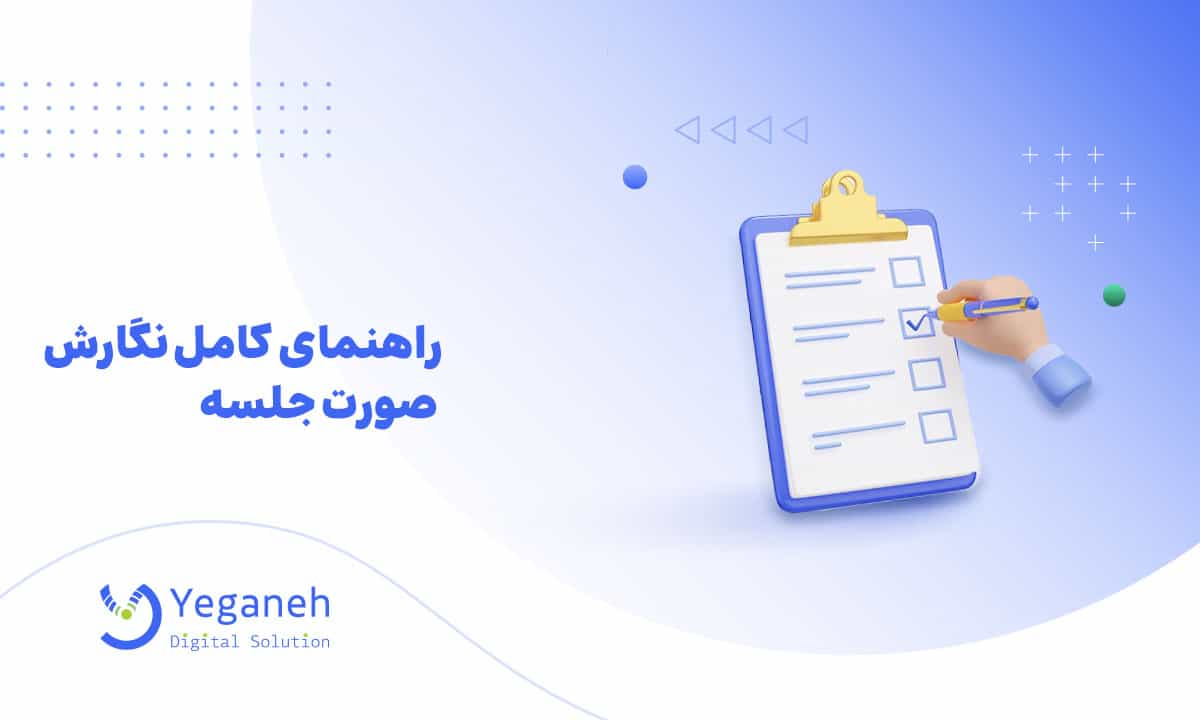 راهنمای کامل نگارش صورت جلسه

Yeganeh
Digital Solution